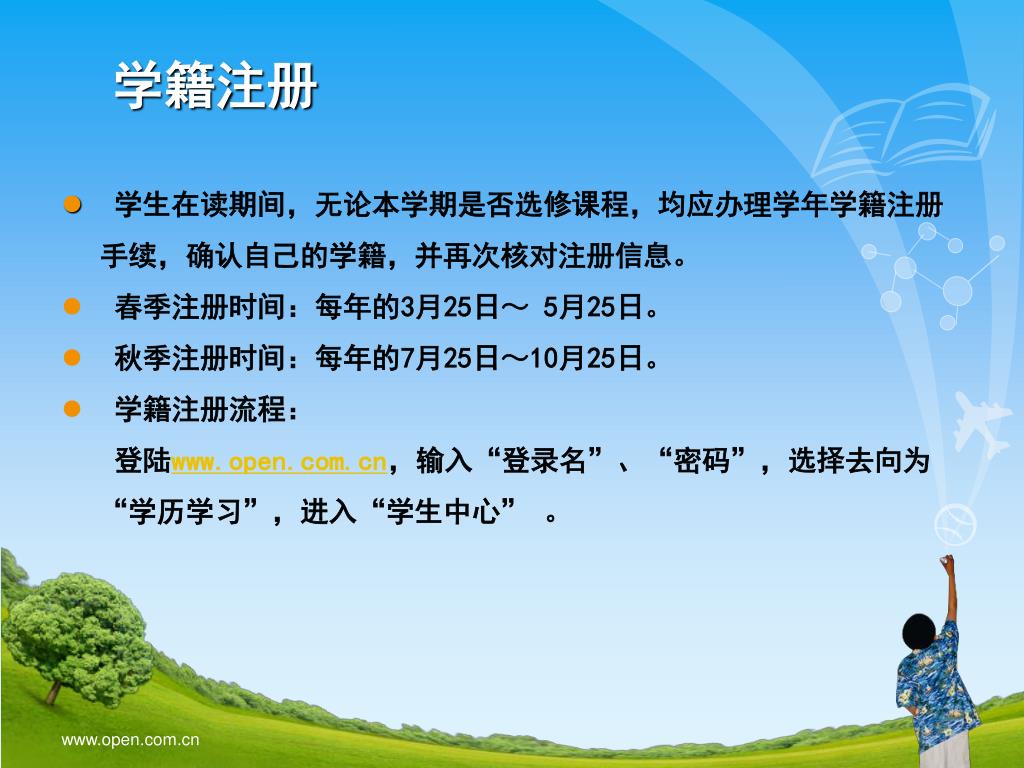 学籍注册

学生在读期间，无论本学期是否选修课程，均应办理学年学籍注册手续，确认自己的学籍，并再次核对注册信息。

春季注册时间：每年的3月25日～ 5月25日。

秋季注册时间：每年的7月25日～10月25日。

学籍注册流程：
登陆www.open.com.cn，输入“登录名”、“密码”，选择去向为“学历学习”，进入“学生中心” 。

www.open.com.cn